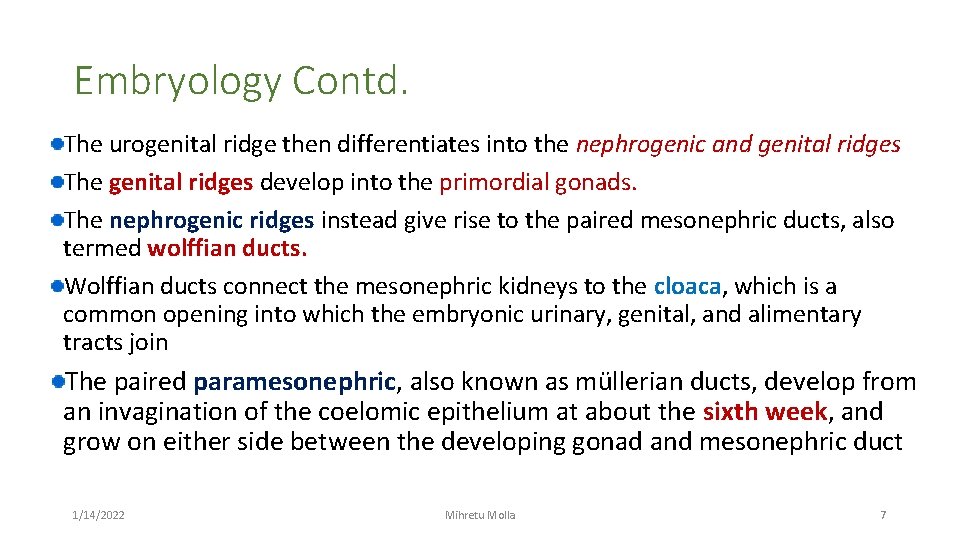 Embryology Contd.

The urogenital ridge then differentiates into the nephrogenic and genital ridges

The genital ridges develop into the primordial gonads.

The nephrogenic ridges instead give rise to the paired mesonephric ducts, also termed wolffian ducts.

Wolffian ducts connect the mesonephric kidneys to the cloaca, which is a common opening into which the embryonic urinary, genital, and alimentary tracts join

The paired paramesonephric, also known as müllerian ducts, develop from an invagination of the coelomic epithelium at about the sixth week, and grow on either side between the developing gonad and mesonephric duct

1/14/2022

Mihretu Molla

7